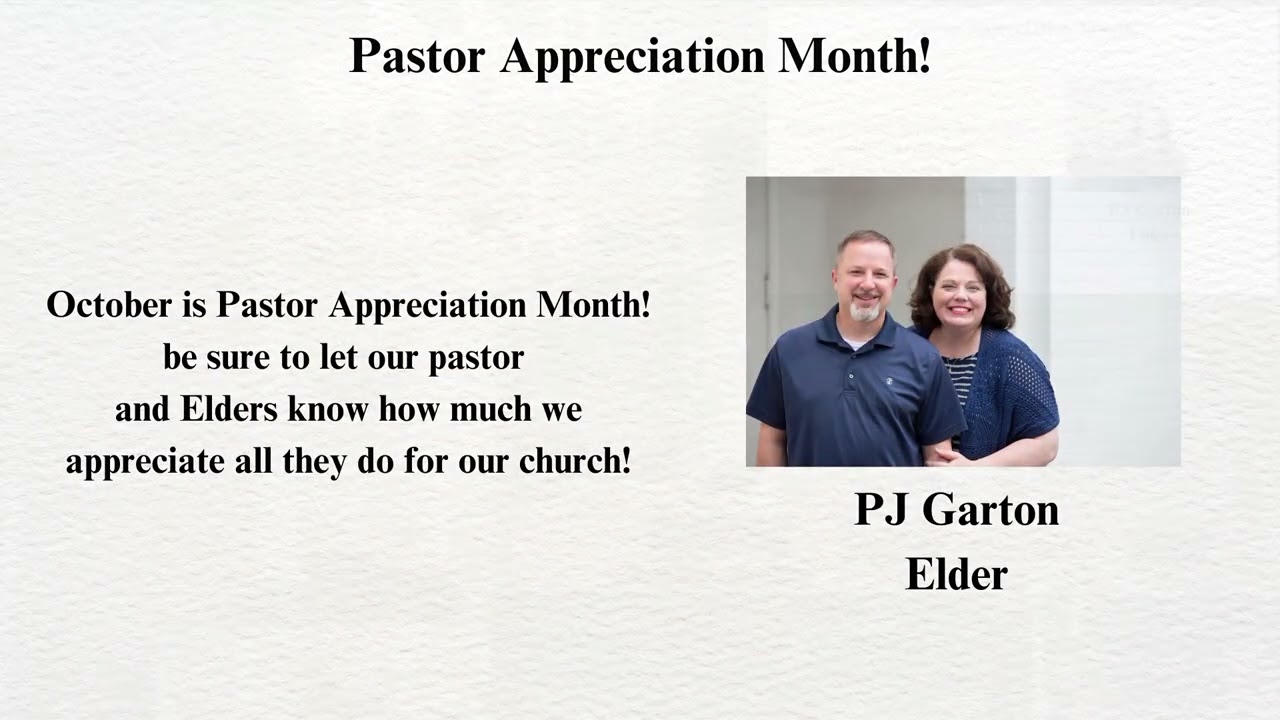 Pastor Appreciation Month!

October is Pastor Appreciation Month! be sure to let our pastor and Elders know how much we appreciate all they do for our church!

PJ Garton
Elder